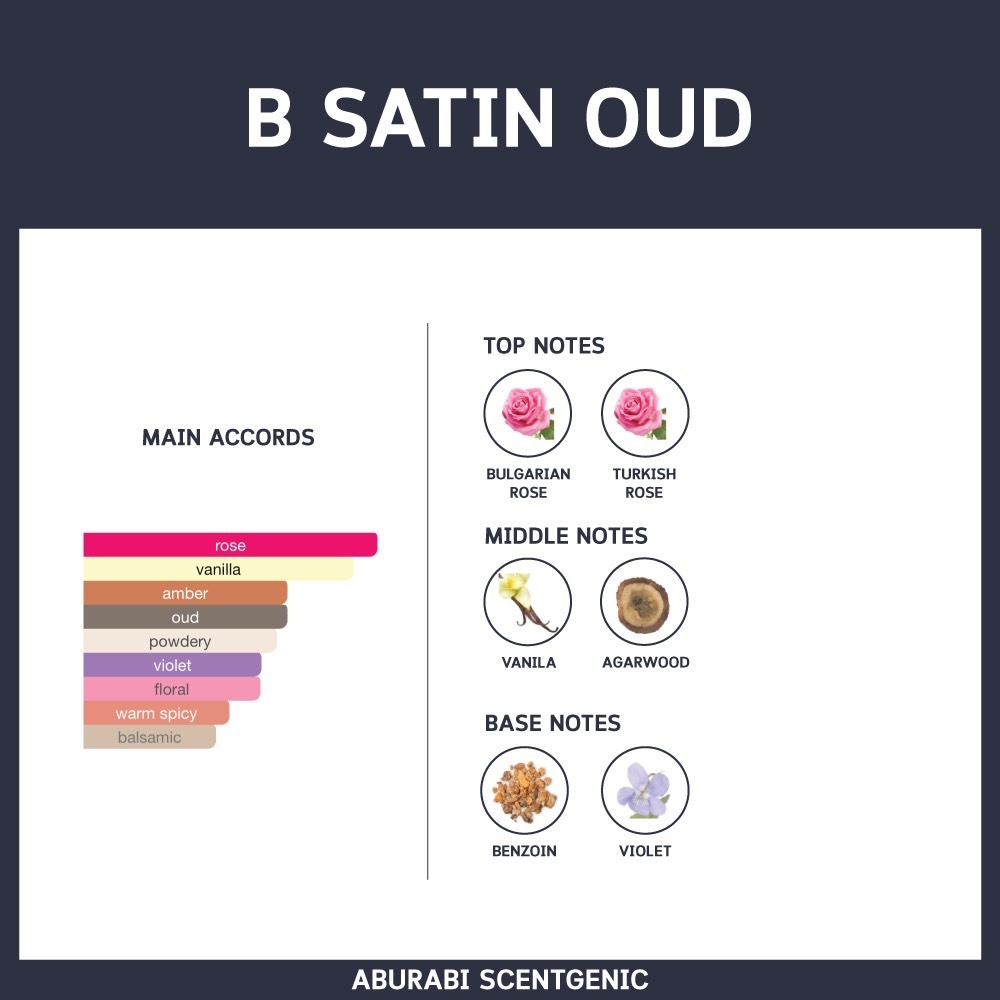 B SATIN OUD

MAIN ACCORDS

rose
vanilla
amber
oud
powdery
violet
floral
warm spicy
balsamic

TOP NOTES

BULGARIAN ROSE

TURKISH ROSE

MIDDLE NOTES

VANILA

AGARWOOD

BASE NOTES

BENZOIN

VIOLET

ABURABI SCENTGENIC